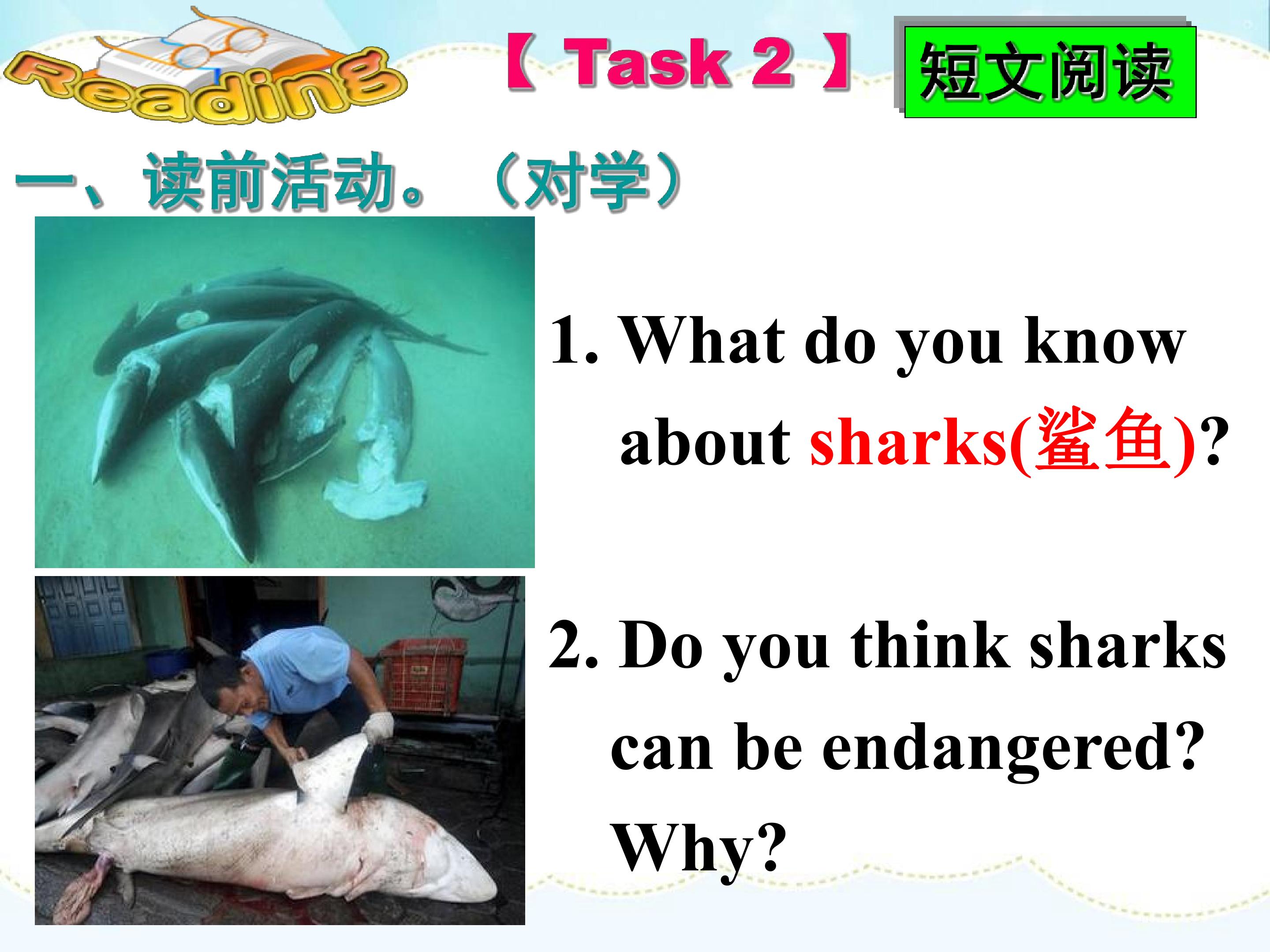 Reading

【 Task 2 】

短文阅读

一、读前活动。（对学）

1. What do you know about sharks(鲨鱼)?

2. Do you think sharks can be endangered? Why?